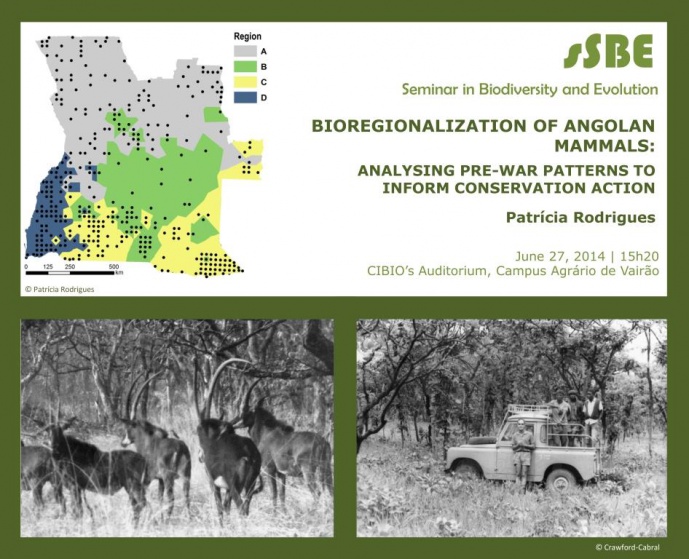 Region
A
B
C
D

0 125 250 500 km

© Patrícia Rodrigues

sSBE

Seminar in Biodiversity and Evolution

BIOREGIONALIZATION OF ANGOLAN MAMMALS:

ANALYSING PRE-WAR PATTERNS TO INFORM CONSERVATION ACTION

Patrícia Rodrigues

June 27, 2014 | 15h20
CIBIO's Auditorium, Campus Agrário de Vairão

© Crawford-Cabral